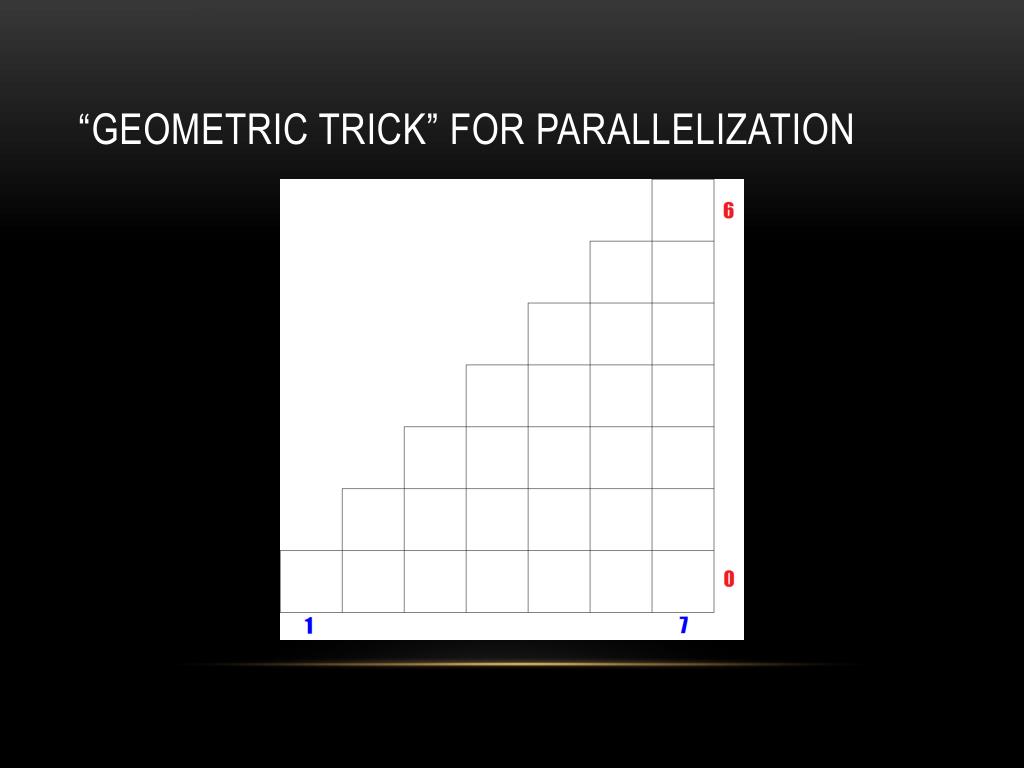 “GEOMETRIC TRICK” FOR PARALLELIZATION

6

0

1

7